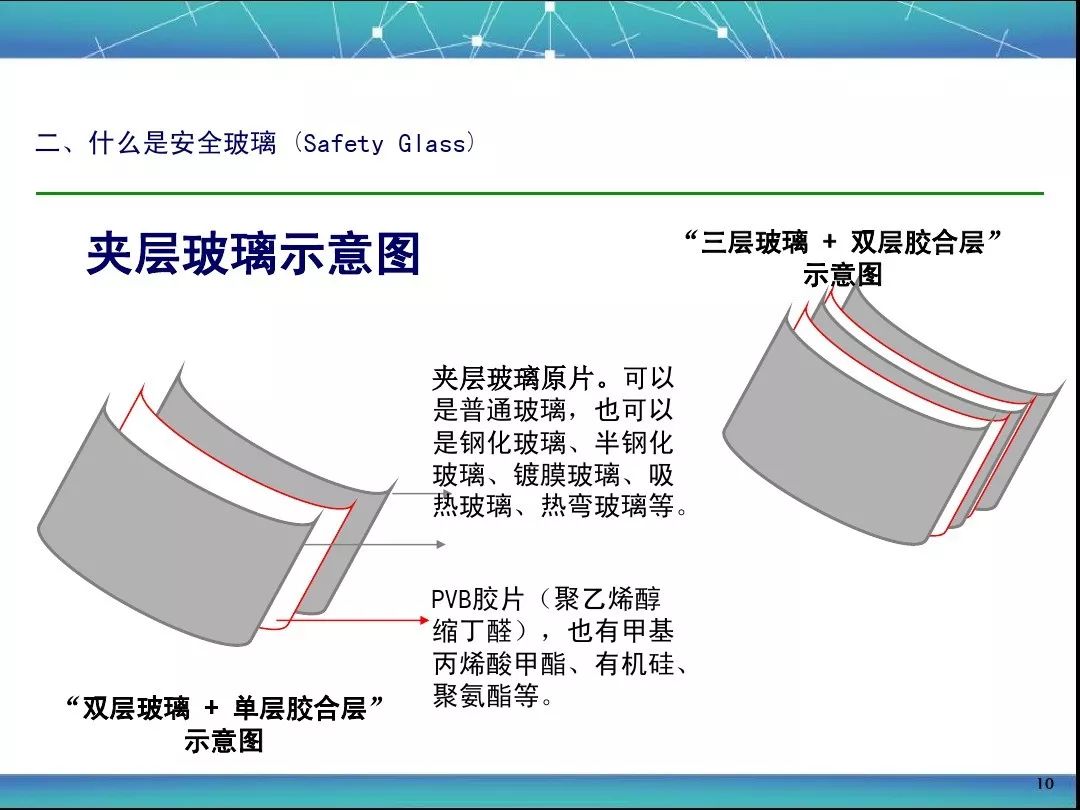 二、什么是安全玻璃（Safety Glass）

夹层玻璃示意图

“三层玻璃 + 双层胶合层”示意图

夹层玻璃原片。可以是普通玻璃，也可以是钢化玻璃、半钢化玻璃、镀膜玻璃、吸热玻璃、热弯玻璃等。

PVB胶片（聚乙烯醇缩丁醛），也有甲基丙烯酸甲酯、有机硅、聚氨酯等。

“双层玻璃 + 单层胶合层”示意图

10